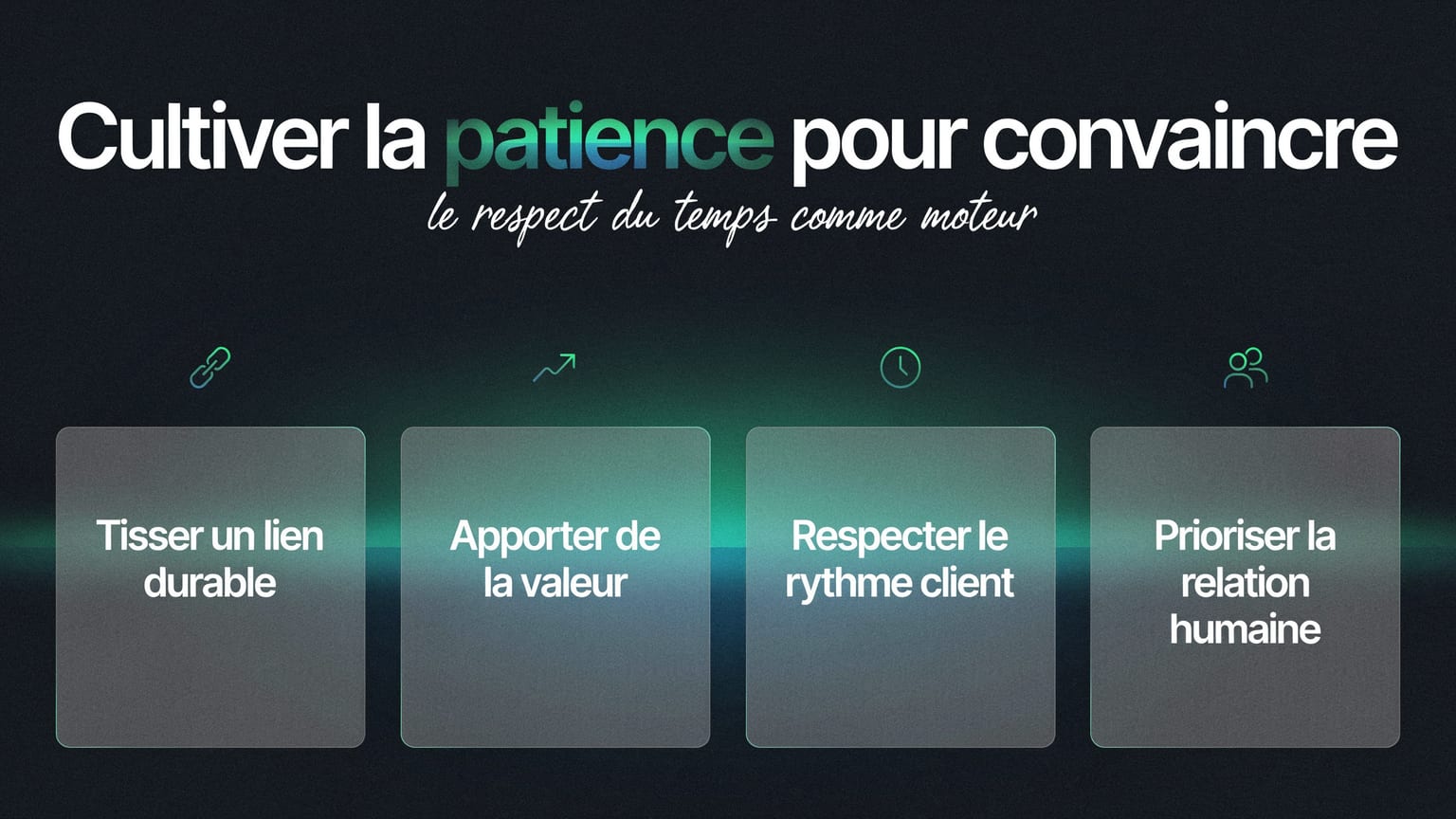 Cultiver la patience pour convaincre

le respect du temps comme moteur

Tisser un lien durable

Apporter de la valeur

Respecter le rythme client

Prioriser la relation humaine